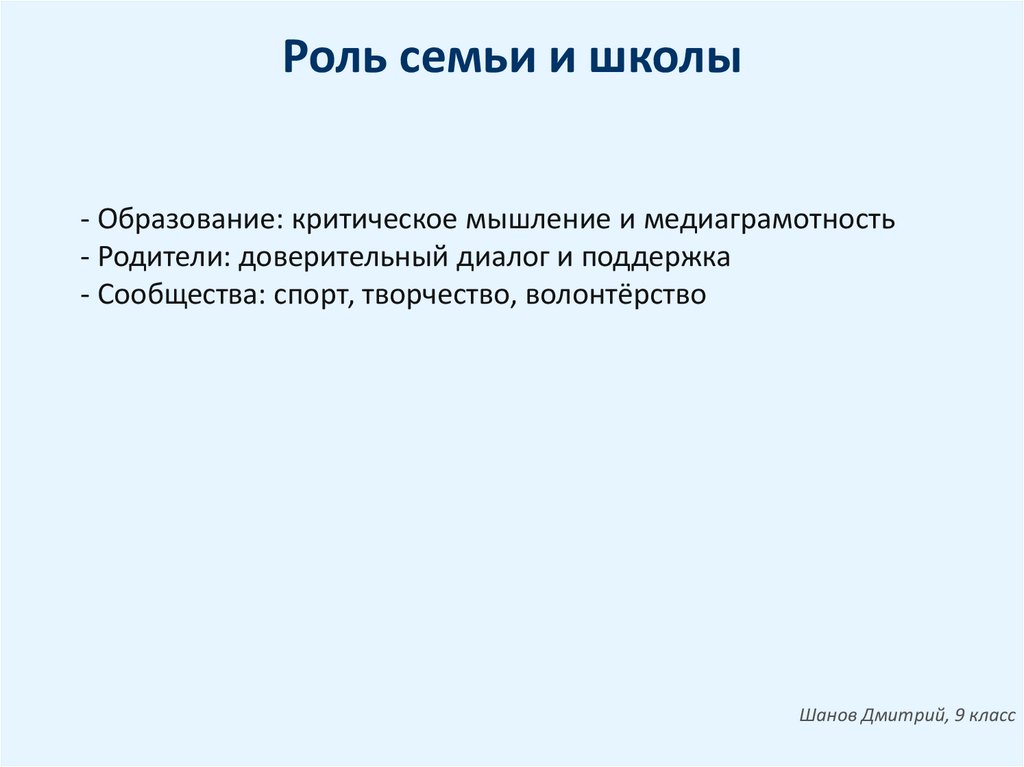 Роль семьи и школы

- Образование: критическое мышление и медиаграмотность
- Родители: доверительный диалог и поддержка
- Сообщества: спорт, творчество, волонтёрство

Шанов Дмитрий, 9 класс